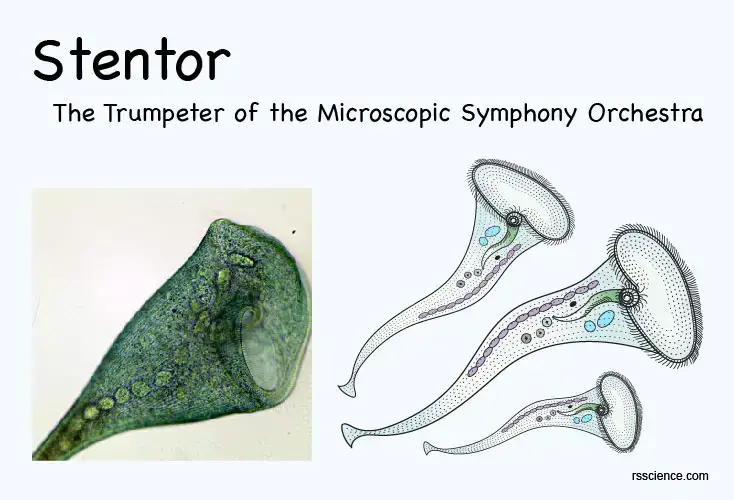 Stentor

The Trumpeter of the Microscopic Symphony Orchestra

rsscience.com